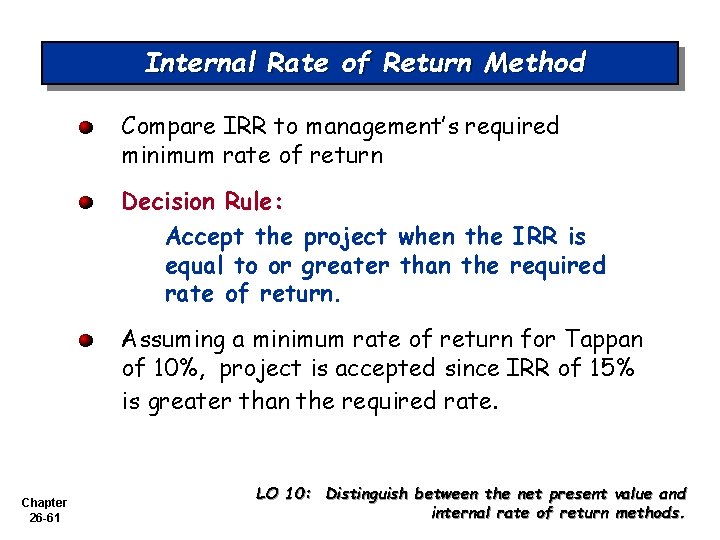 Internal Rate of Return Method

Compare IRR to management's required minimum rate of return

Decision Rule:

Accept the project when the IRR is equal to or greater than the required rate of return.

Assuming a minimum rate of return for Tappan of 10%, project is accepted since IRR of 15% is greater than the required rate.

Chapter 26-61

LO 10: Distinguish between the net present value and internal rate of return methods.